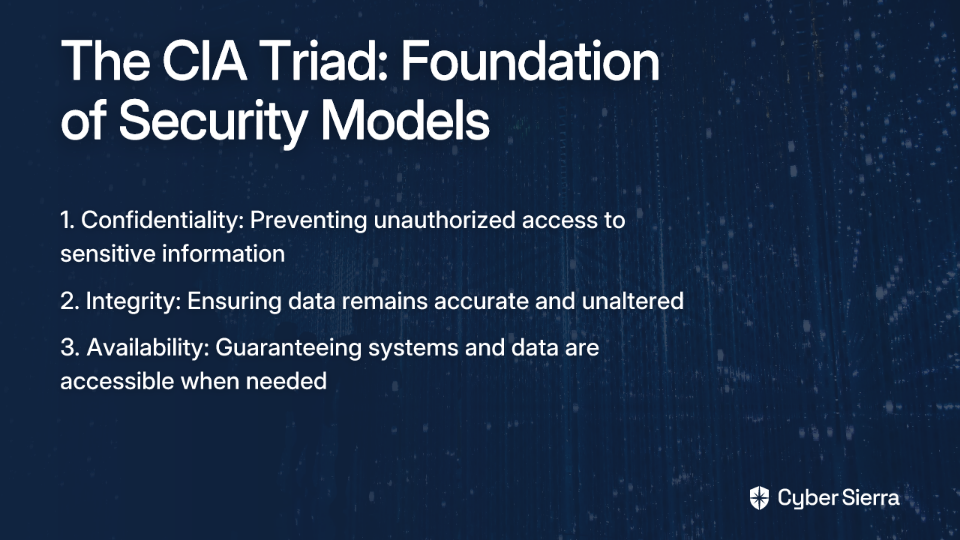 The CIA Triad: Foundation of Security Models

1. Confidentiality: Preventing unauthorized access to sensitive information

2. Integrity: Ensuring data remains accurate and unaltered

3. Availability: Guaranteeing systems and data are accessible when needed

Cyber Sierra